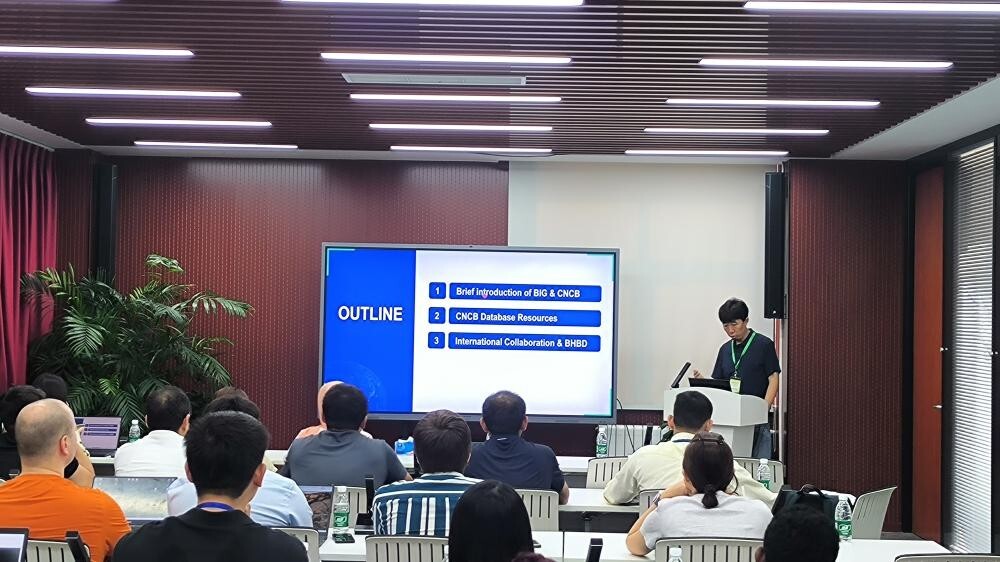 OUTLINE

1 Brief introduction of BIG & CNCB

2 CNCB Database Resources

3 International Collaboration & BHBD